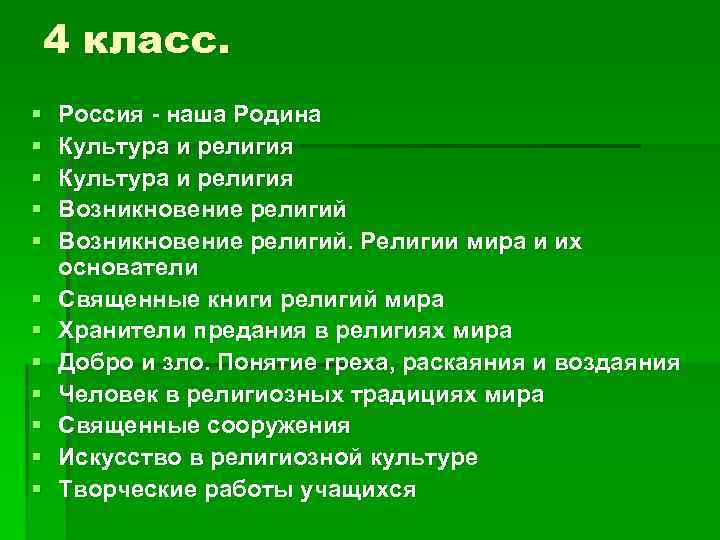 4 класс.

- Россия - наша Родина
- Культура и религия
- Культура и религия
- Возникновение религий
- Возникновение религий. Религии мира и их основатели
- Священные книги религий мира
- Хранители предания в религиях мира
- Добро и зло. Понятие греха, раскаяния и воздаяния
- Человек в религиозных традициях мира
- Священные сооружения
- Искусство в религиозной культуре
- Творческие работы учащихся